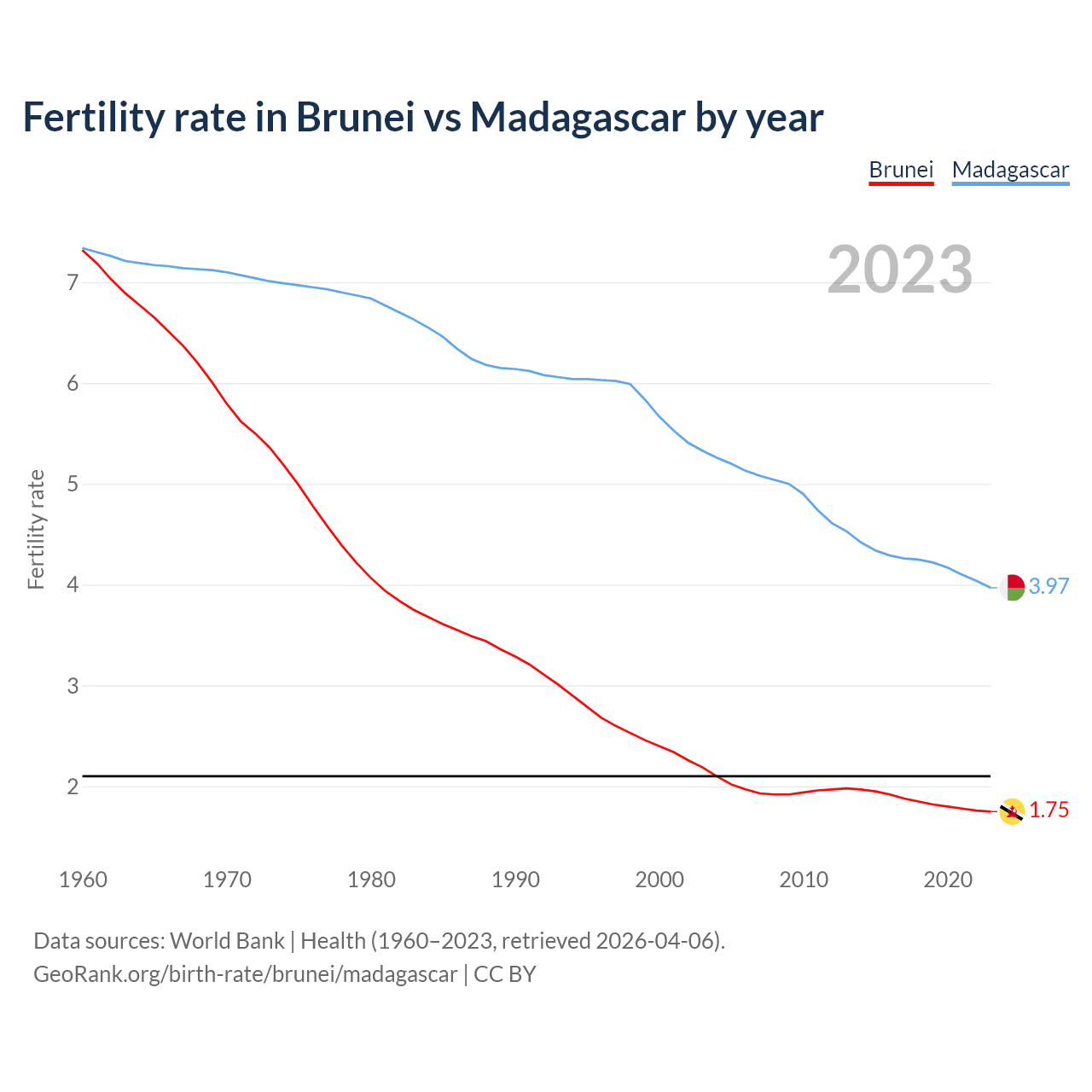 Fertility rate in Brunei vs Madagascar by year

Brunei Madagascar

2023

Fertility rate

7
6
5
4
3
2

3.97
1.75

1960 1970 1980 1990 2000 2010 2020

Data sources: World Bank | Health (1960–2023, retrieved 2026-04-06).
GeoRank.org/birth-rate/brunei/madagascar | CC BY